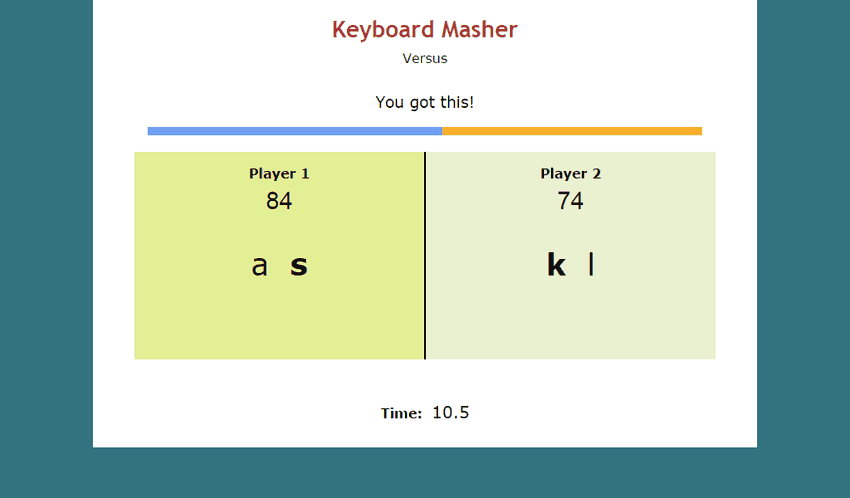 Keyboard Masher

Versus

You got this!

Player 1
84
a s

Player 2
74
k l

Time: 10.5